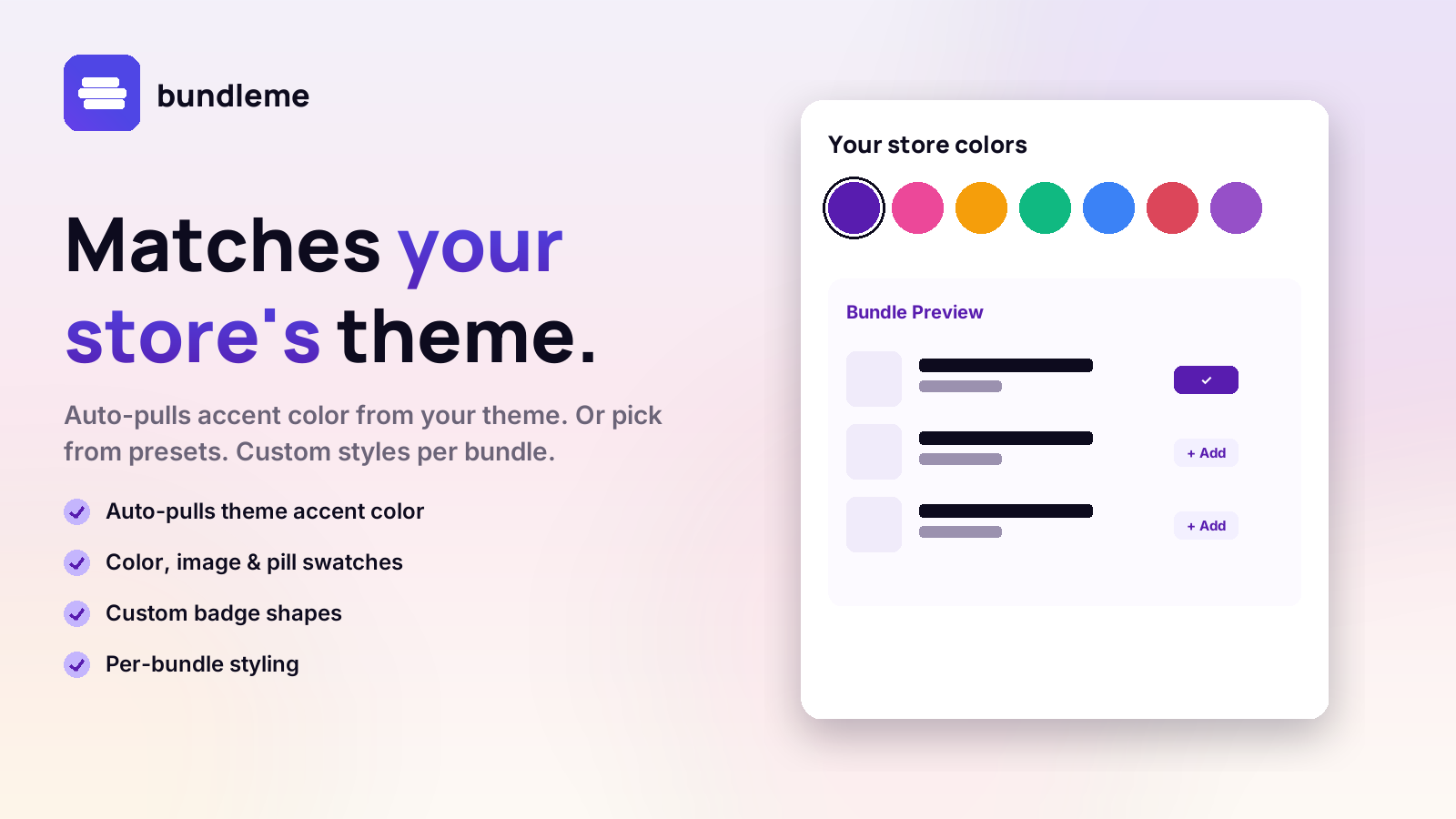 bundleme

Matches your store's theme.

Auto-pulls accent color from your theme. Or pick from presets. Custom styles per bundle.

Auto-pulls theme accent color

Color, image & pill swatches

Custom badge shapes

Per-bundle styling

Your store colors

Bundle Preview

+ Add

+ Add